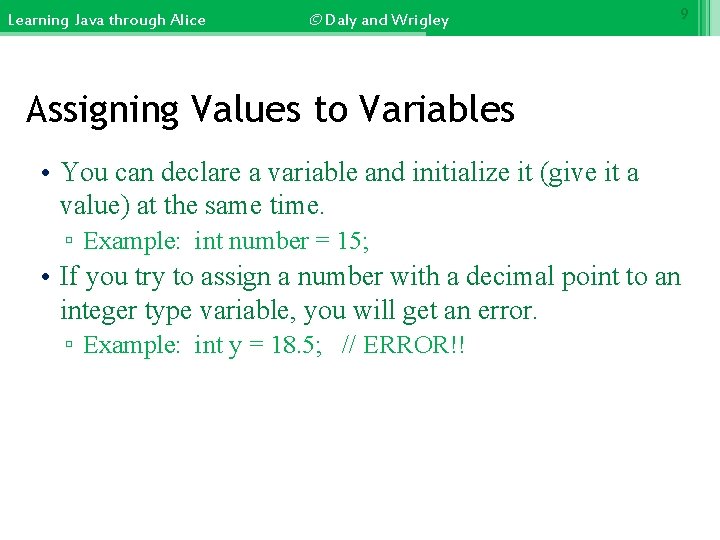 Learning Java through Alice © Daly and Wrigley 9

Assigning Values to Variables

• You can declare a variable and initialize it (give it a value) at the same time.
▫ Example: int number = 15;
• If you try to assign a number with a decimal point to an integer type variable, you will get an error.
▫ Example: int y = 18.5; // ERROR!!